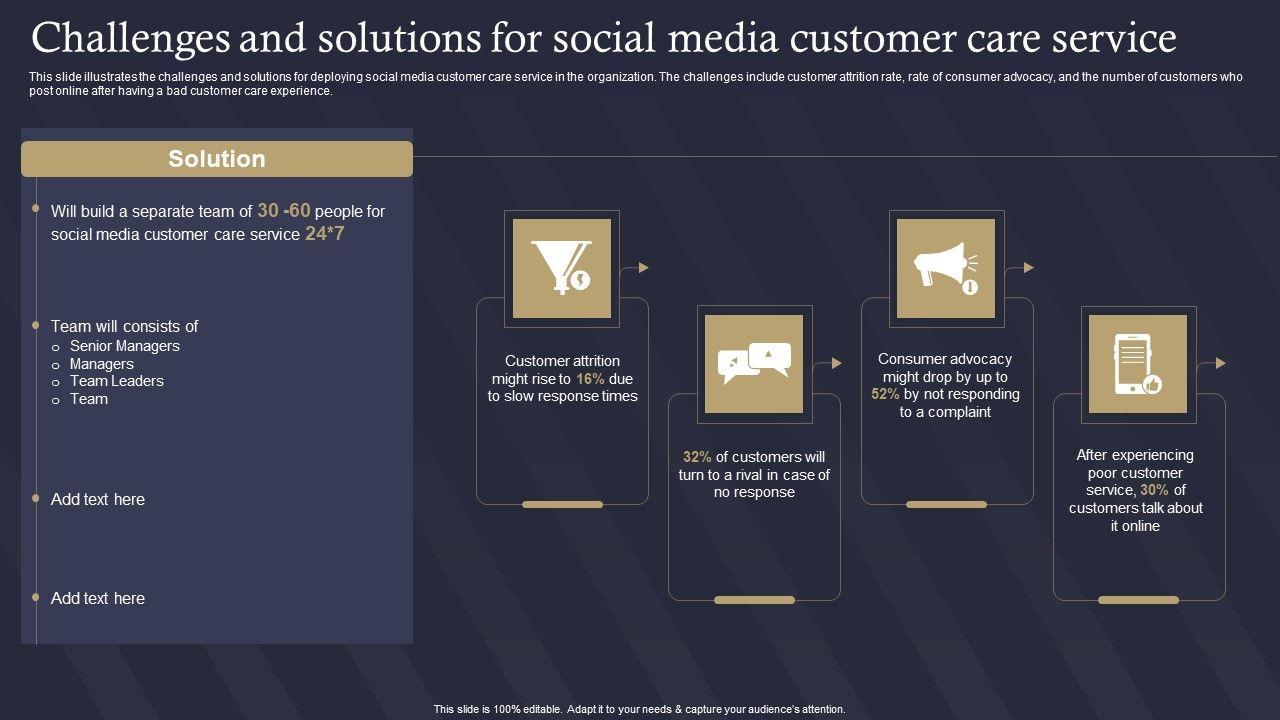 Challenges and solutions for social media customer care service

This slide illustrates the challenges and solutions for deploying social media customer care service in the organization. The challenges include customer attrition rate, rate of consumer advocacy, and the number of customers who post online after having a bad customer care experience.

Solution

Will build a separate team of 30 -60 people for social media customer care service 24*7

Team will consists of
o Senior Managers
o Managers
o Team Leaders
o Team

Add text here

Add text here

Customer attrition might rise to 16% due to slow response times

32% of customers will turn to a rival in case of no response

Consumer advocacy might drop by up to 52% by not responding to a complaint

After experiencing poor customer service, 30% of customers talk about it online

This slide is 100% editable. Adapt it to your needs & capture your audience's attention.